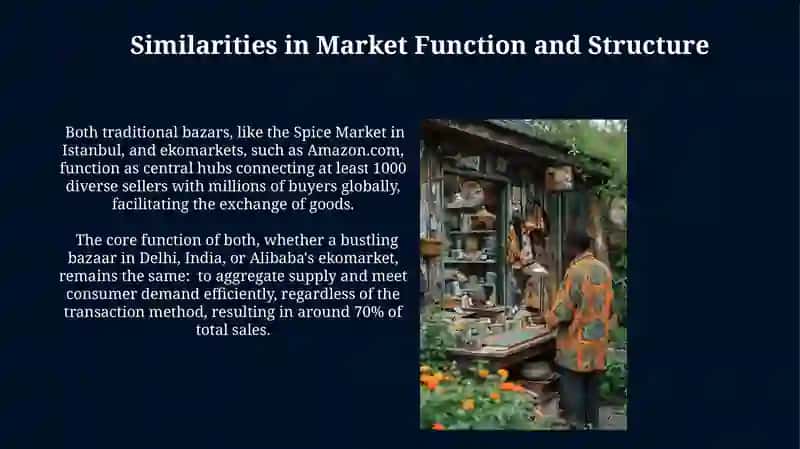 Similarities in Market Function and Structure

Both traditional bazars, like the Spice Market in Istanbul, and ekomarkets, such as Amazon.com, function as central hubs connecting at least 1000 diverse sellers with millions of buyers globally, facilitating the exchange of goods.

The core function of both, whether a bustling bazaar in Delhi, India, or Alibaba's ekomarket, remains the same: to aggregate supply and meet consumer demand efficiently, regardless of the transaction method, resulting in around 70% of total sales.